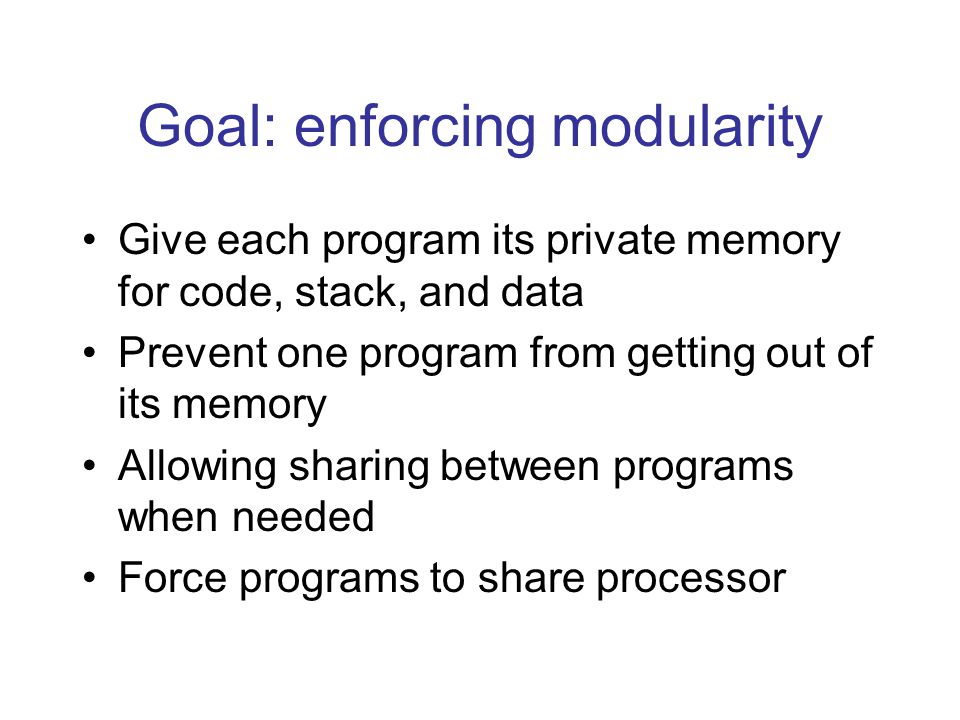 Goal: enforcing modularity

• Give each program its private memory for code, stack, and data
• Prevent one program from getting out of its memory
• Allowing sharing between programs when needed
• Force programs to share processor